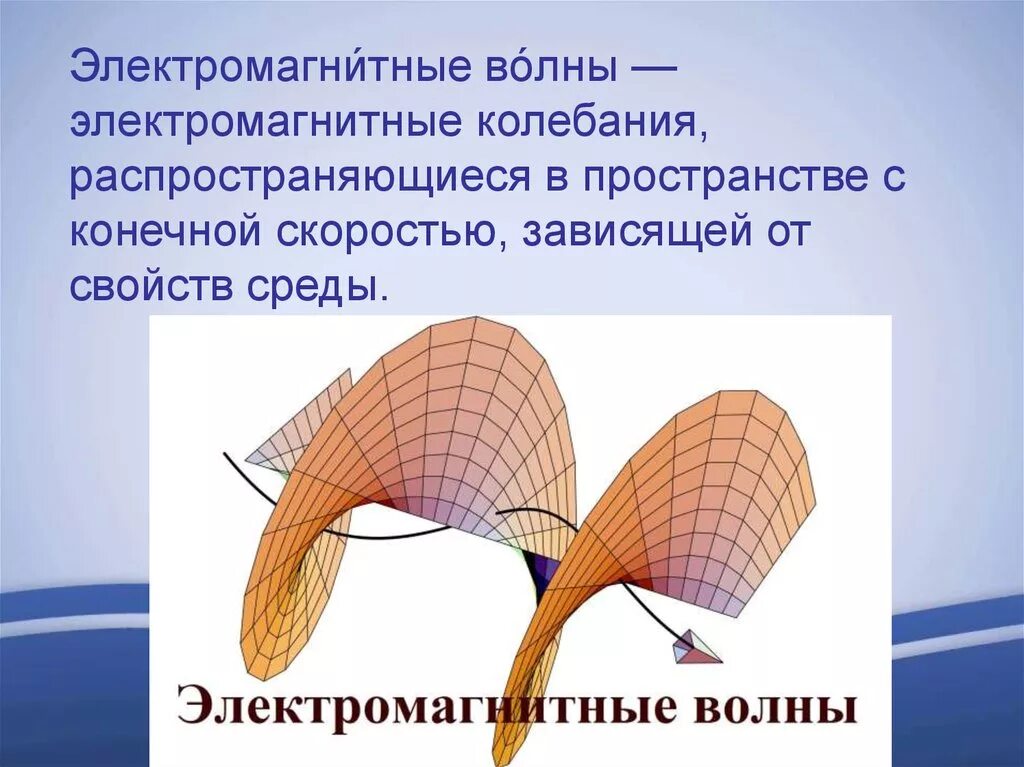 Электромагни́тные во́лны — электромагнитные колебания, распространяющиеся в пространстве с конечной скоростью, зависящей от свойств среды.

Электромагнитные волны